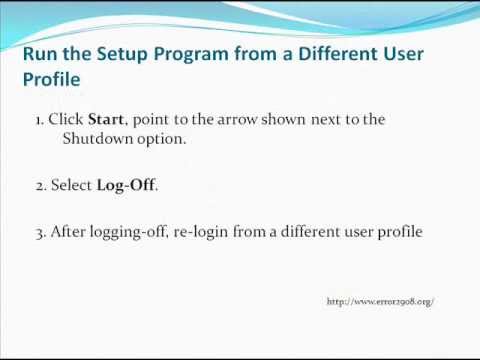 Run the Setup Program from a Different User Profile

1. Click Start, point to the arrow shown next to the Shutdown option.

2. Select Log-Off.

3. After logging-off, re-login from a different user profile

http://www.error2908.org/